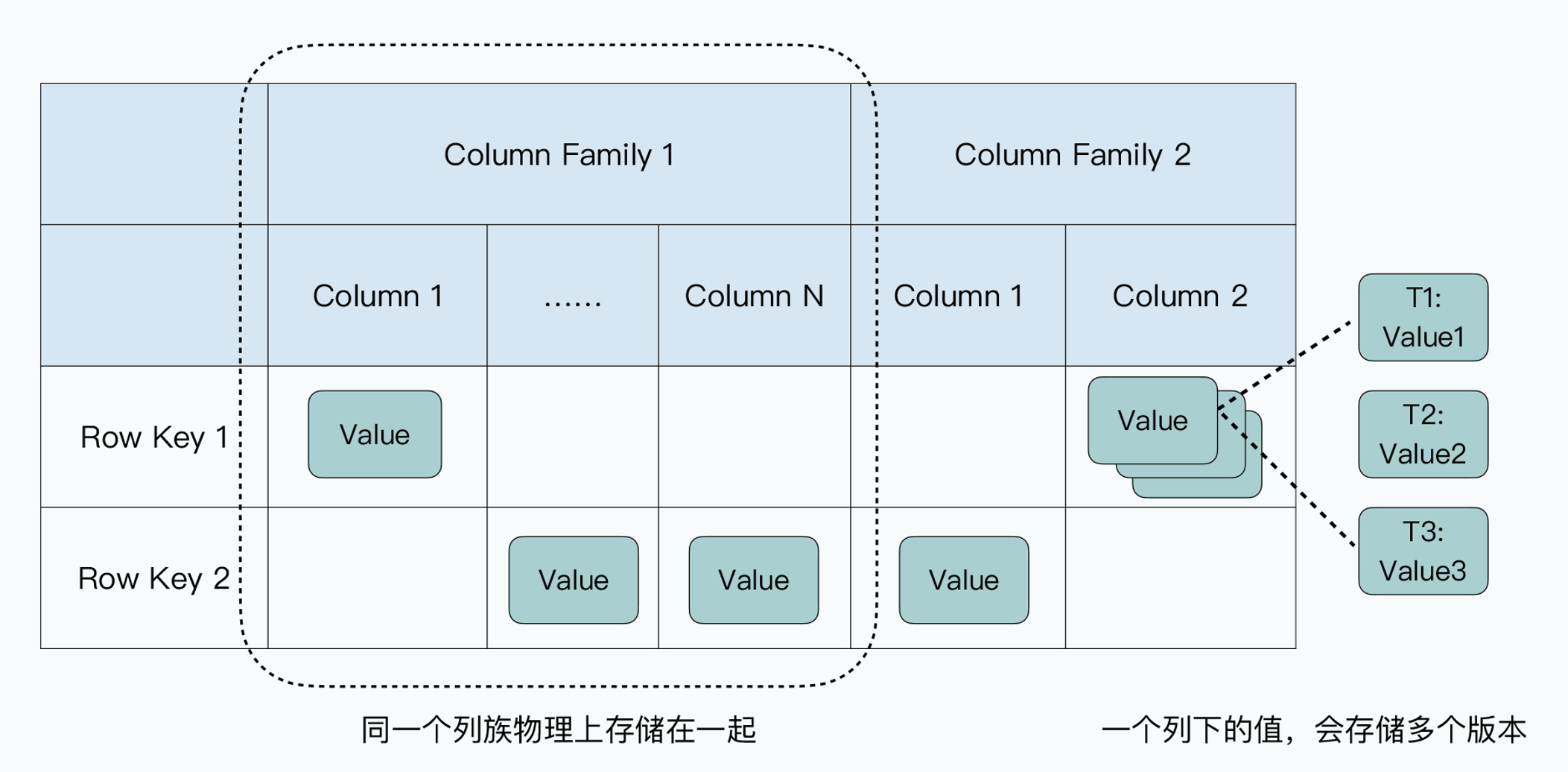 |  | Column Family 1 | | | Column Family 2 | |
|---|---|---|---|---|---|
|  | Column 1 | ...... | Column N | Column 1 | Column 2 |
| Row Key 1 | Value |  |  |  | Value |
| Row Key 2 |  | Value | Value | Value |  |

T1: Value1

T2: Value2

T3: Value3

同一个列族物理上存储在一起

一个列下的值，会存储多个版本